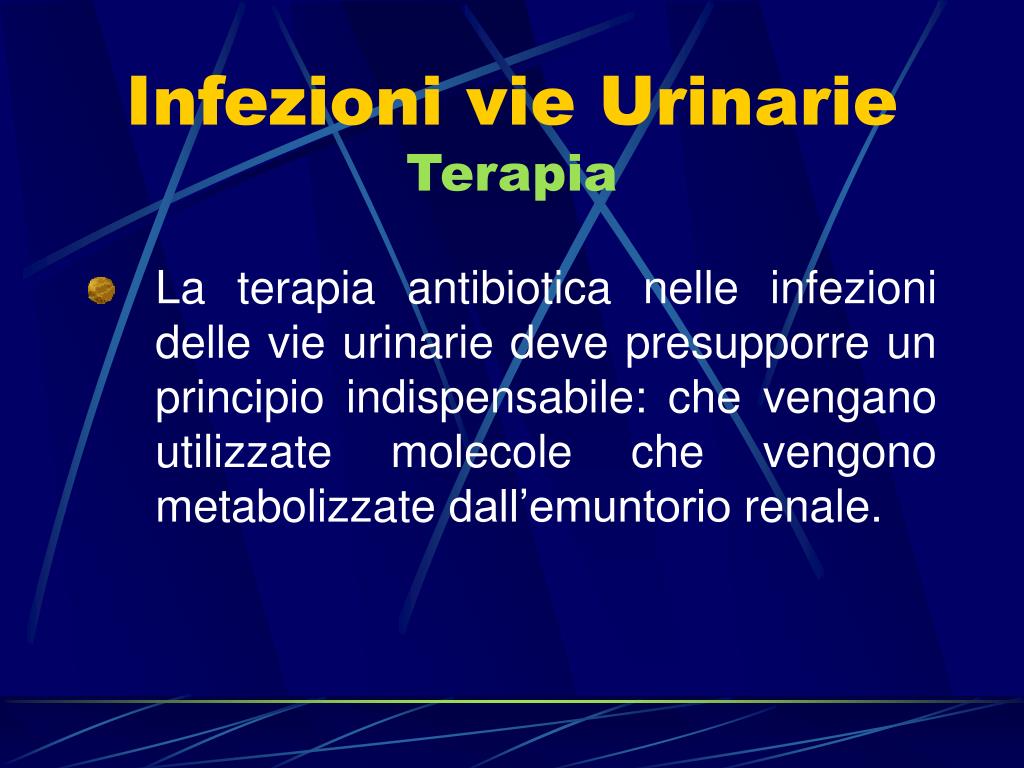 Infezioni vie Urinarie
Terapia

La terapia antibiotica nelle infezioni delle vie urinarie deve presupporre un principio indispensabile: che vengano utilizzate molecole che vengono metabolizzate dall’emuntorio renale.